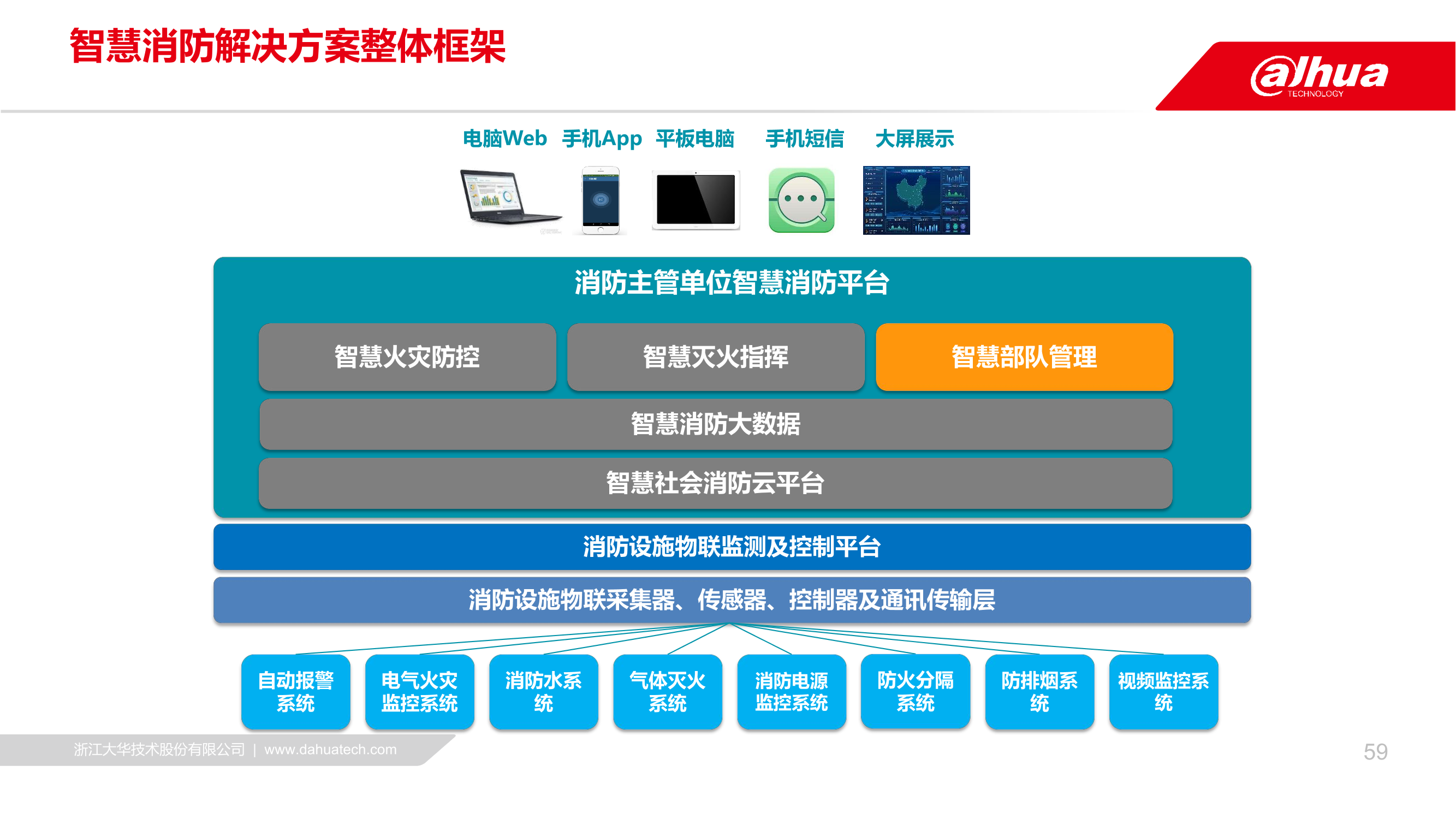 智慧消防解决方案整体框架

alhua
TECHNOLOGY

电脑Web 手机App 平板电脑 手机短信 大屏展示

消防主管单位智慧消防平台

智慧火灾防控 智慧灭火指挥 智慧部队管理

智慧消防大数据

智慧社会消防云平台

消防设施物联监测及控制平台

消防设施物联采集器、传感器、控制器及通讯传输层

自动报警系统
电气火灾监控系统
消防水系统
气体灭火系统
消防电源监控系统
防火分隔系统
防排烟系统
视频监控系统

浙江大华技术股份有限公司 | www.dahuatech.com

59